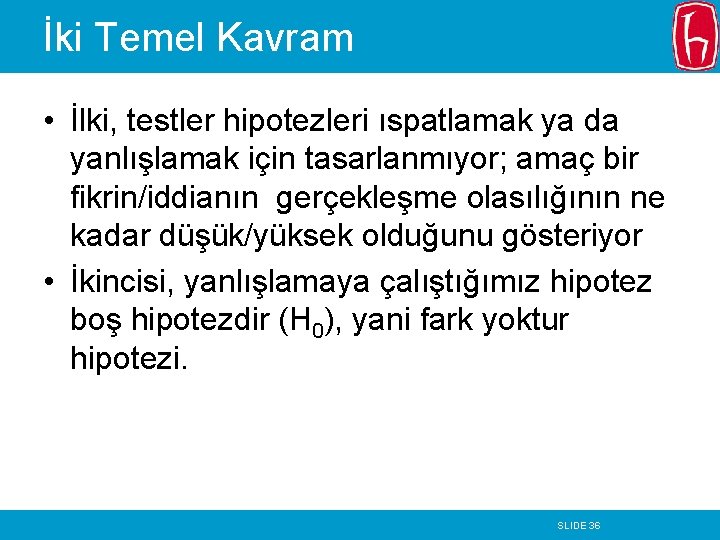 İki Temel Kavram

• İlki, testler hipotezleri ıspatlamak ya da yanlışlamak için tasarlanmıyor; amaç bir fikrin/iddianın gerçekleşme olasılığının ne kadar düşük/yüksek olduğunu gösteriyor

• İkincisi, yanlışlamaya çalıştığımız hipotez boş hipotezdir ($H_0$), yani fark yoktur hipotezi.

SLIDE 36